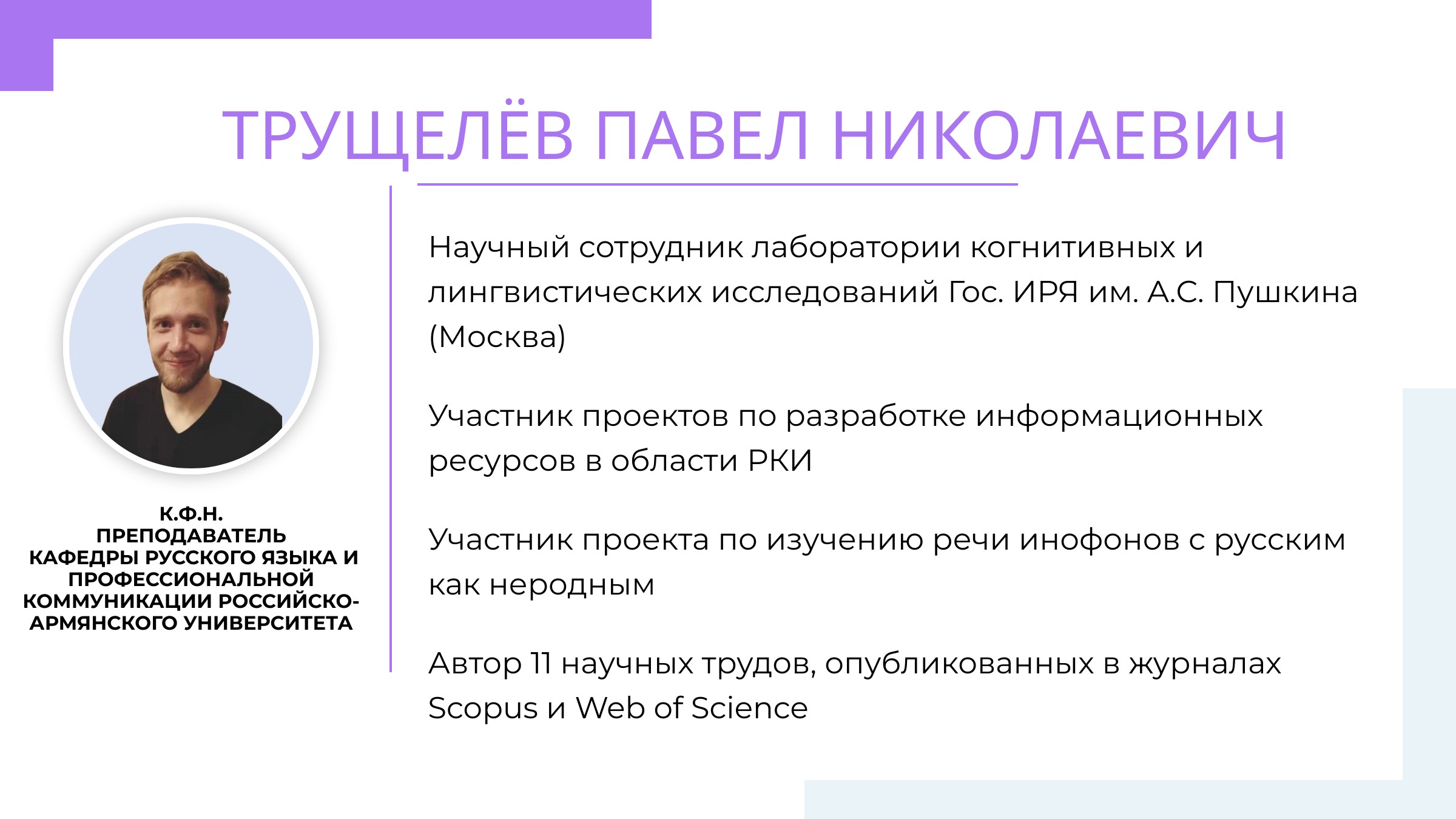 ТРУЩЕЛЁВ ПАВЕЛ НИКОЛАЕВИЧ

К.Ф.Н.
ПРЕПОДАВАТЕЛЬ
КАФЕДРЫ РУССКОГО ЯЗЫКА И ПРОФЕССИОНАЛЬНОЙ КОММУНИКАЦИИ РОССИЙСКО-АРМЯНСКОГО УНИВЕРСИТЕТА

Научный сотрудник лаборатории когнитивных и лингвистических исследований Гос. ИРЯ им. А.С. Пушкина (Москва)

Участник проектов по разработке информационных ресурсов в области РКИ

Участник проекта по изучению речи инофонов с русским как неродным

Автор 11 научных трудов, опубликованных в журналах Scopus и Web of Science